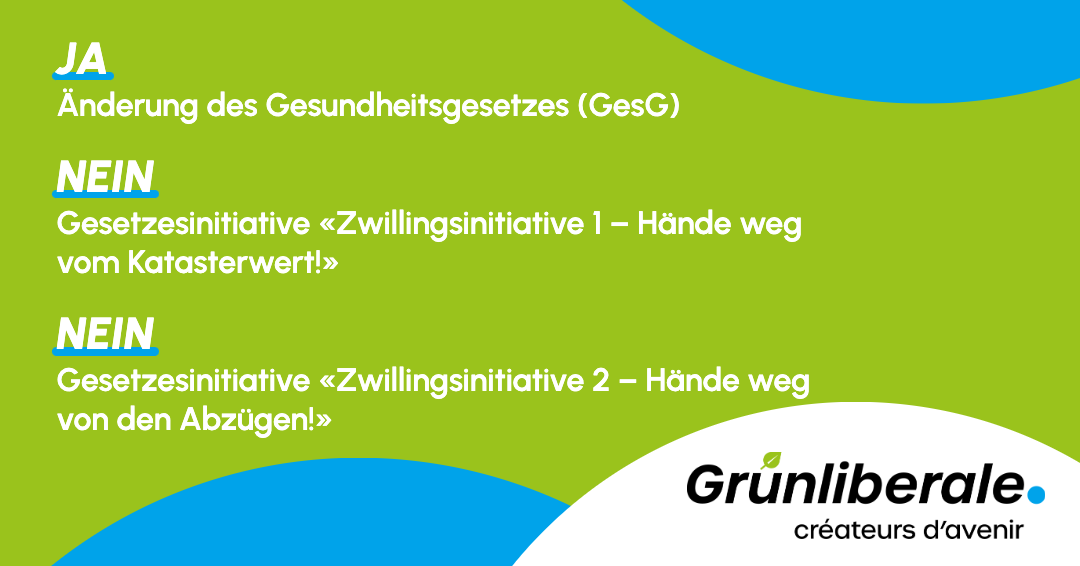 JA
Änderung des Gesundheitsgesetzes (GesG)

NEIN
Gesetzesinitiative «Zwillingsinitiative 1 – Hände weg vom Katasterwert!»

NEIN
Gesetzesinitiative «Zwillingsinitiative 2 – Hände weg von den Abzügen!»

Grünliberale.
créateurs d'avenir